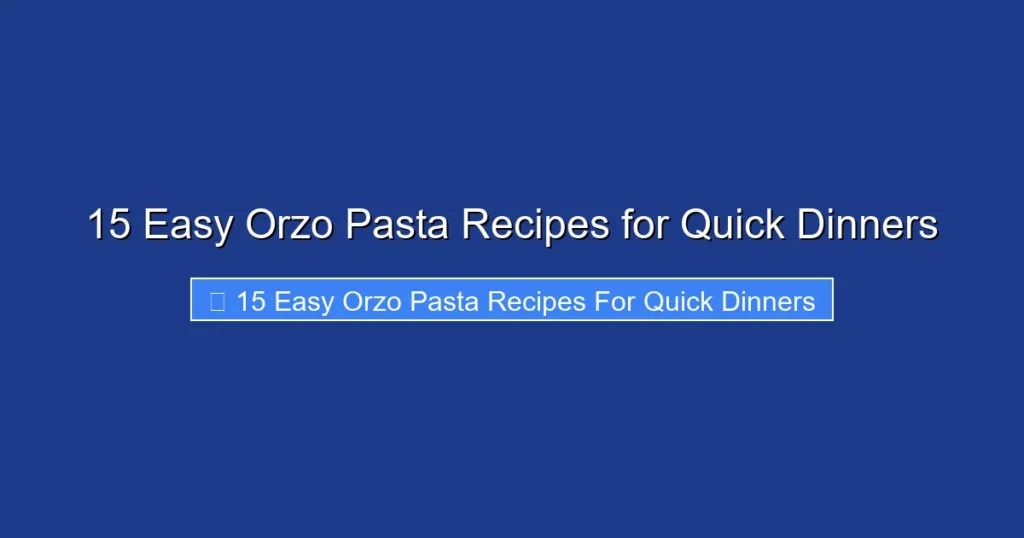 15 Easy Orzo Pasta Recipes for Quick Dinners

15 Easy Orzo Pasta Recipes For Quick Dinners